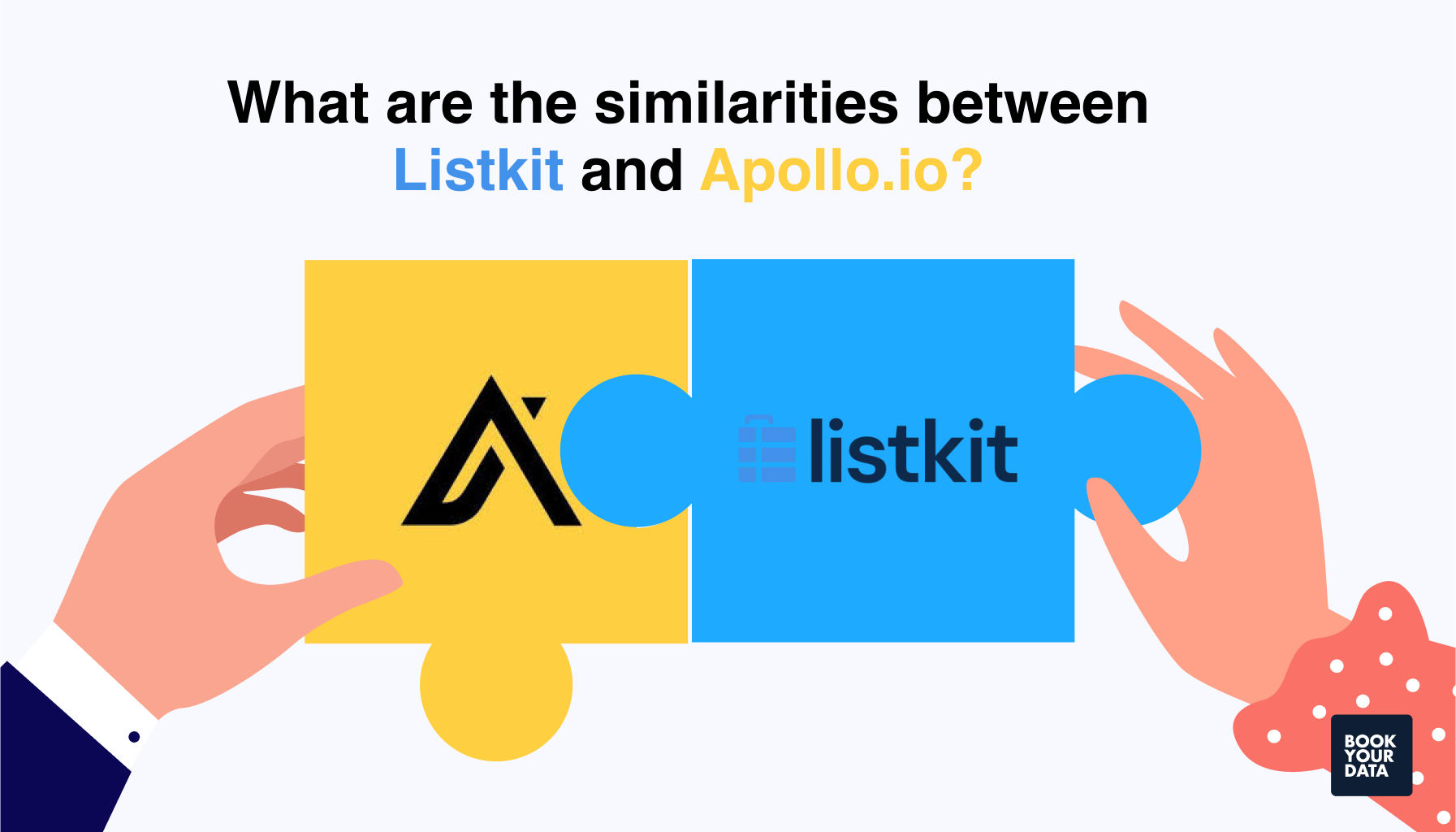 What are the similarities between Listkit and Apollo.io?

listkit

BOOK YOUR DATA